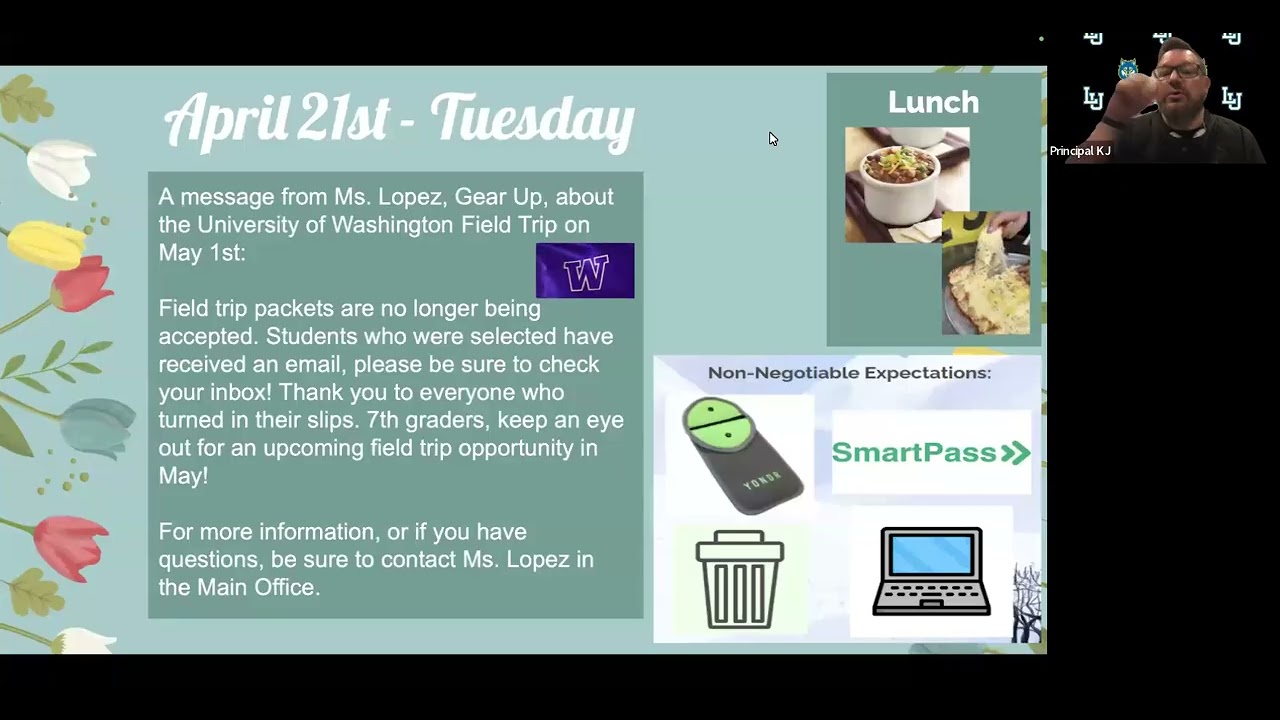 April 21st - Tuesday

A message from Ms. Lopez, Gear Up, about the University of Washington Field Trip on May 1st:

W

Field trip packets are no longer being accepted. Students who were selected have received an email, please be sure to check your inbox! Thank you to everyone who turned in their slips. 7th graders, keep an eye out for an upcoming field trip opportunity in May!

For more information, or if you have questions, be sure to contact Ms. Lopez in the Main Office.

Lunch

Non-Negotiable Expectations:

YONDR

SmartPass

LJ LJ LJ LJ LJ

Principal KJ